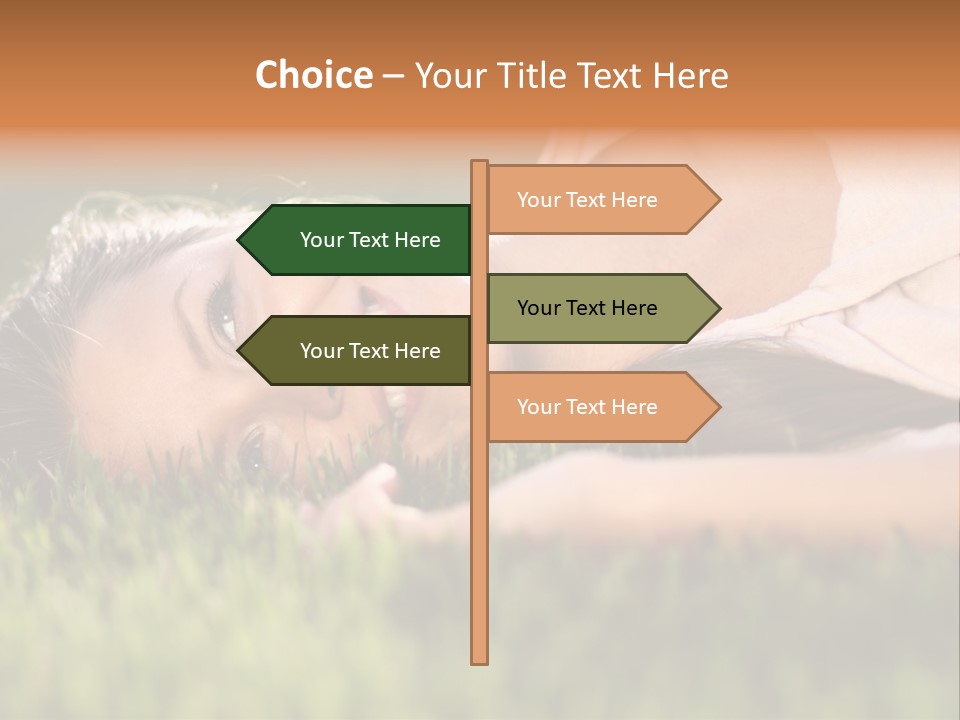 Choice – Your Title Text Here

Your Text Here

Your Text Here

Your Text Here

Your Text Here

Your Text Here